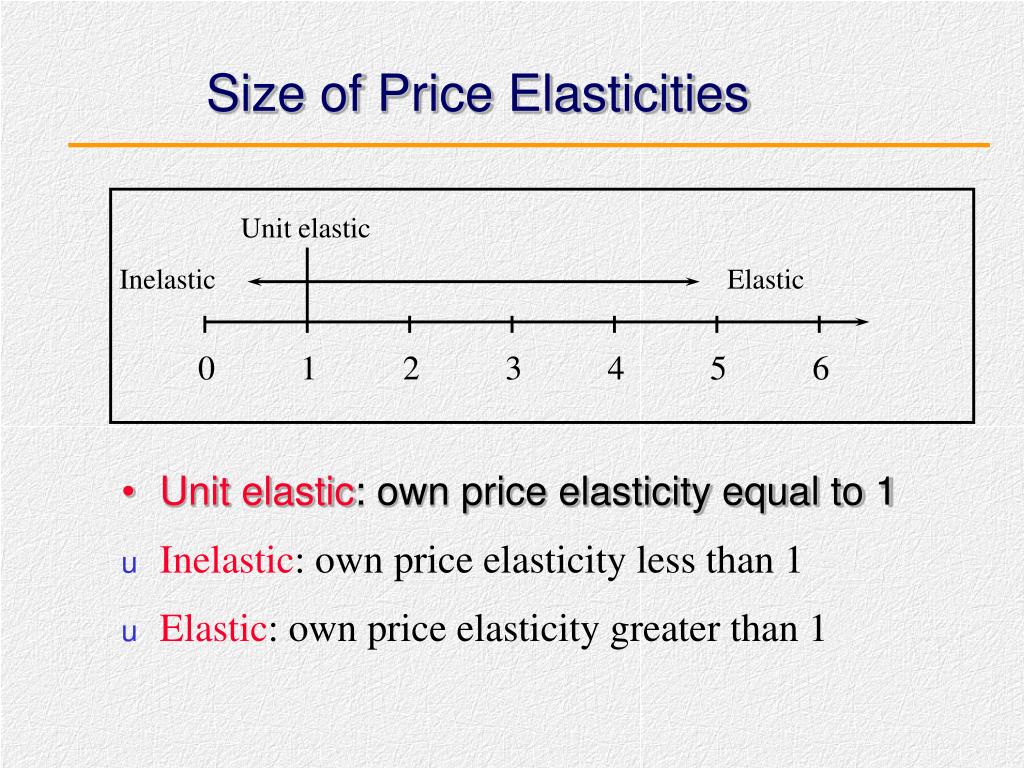 Size of Price Elasticities

Unit elastic

Inelastic

Elastic

0 1 2 3 4 5 6

• Unit elastic: own price elasticity equal to 1

u Inelastic: own price elasticity less than 1

u Elastic: own price elasticity greater than 1